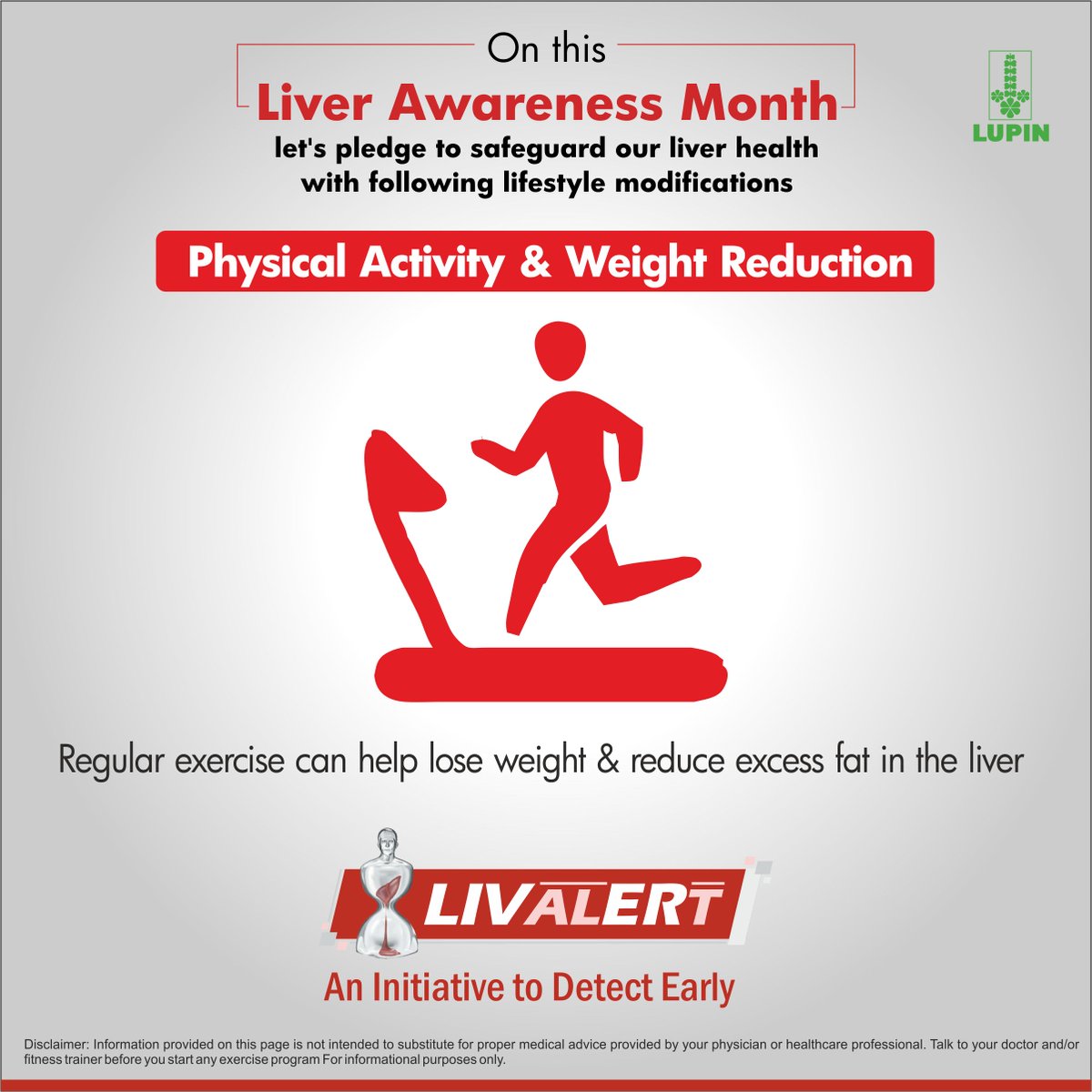 On this
Liver Awareness Month
let's pledge to safeguard our liver health with following lifestyle modifications

LUPIN

Physical Activity & Weight Reduction

Regular exercise can help lose weight & reduce excess fat in the liver

LIVALERT
An Initiative to Detect Early

Disclaimer: Information provided on this page is not intended to substitute for proper medical advice provided by your physician or healthcare professional. Talk to your doctor and/or fitness trainer before you start any exercise program For informational purposes only.